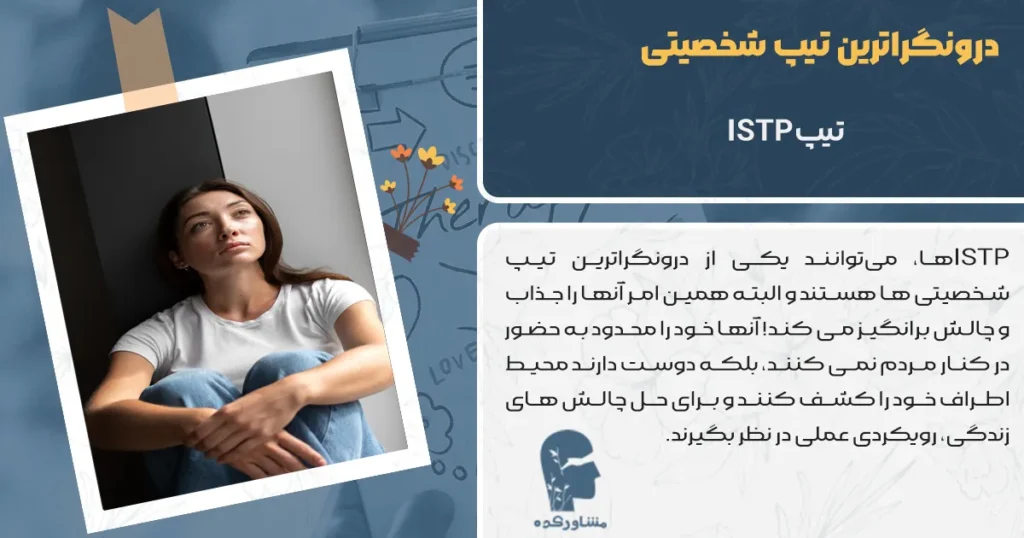 درونگراترین تیپ شخصیتی

تیپ ISTP

ISTPها، می‌توانند یکی از درونگراترین تیپ شخصیتی ها هستند و البته همین امر آنها را جذاب و چالش برانگیز می کند! آنها خود را محدود به حضور در کنار مردم نمی کنند، بلکه دوست دارند محیط اطراف خود را کشف کنند و برای حل چالش های زندگی، رویکردی عملی در نظر بگیرند.

مشاورکده